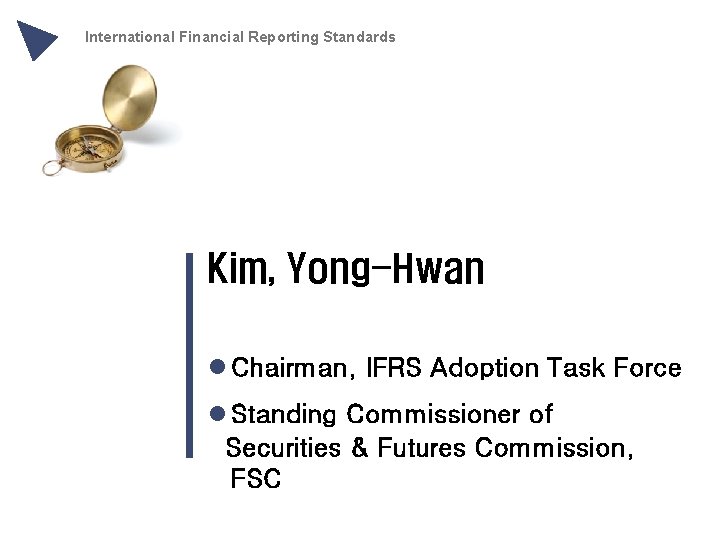 International Financial Reporting Standards

Kim, Yong-Hwan

● Chairman, IFRS Adoption Task Force

● Standing Commissioner of Securities & Futures Commission, FSC